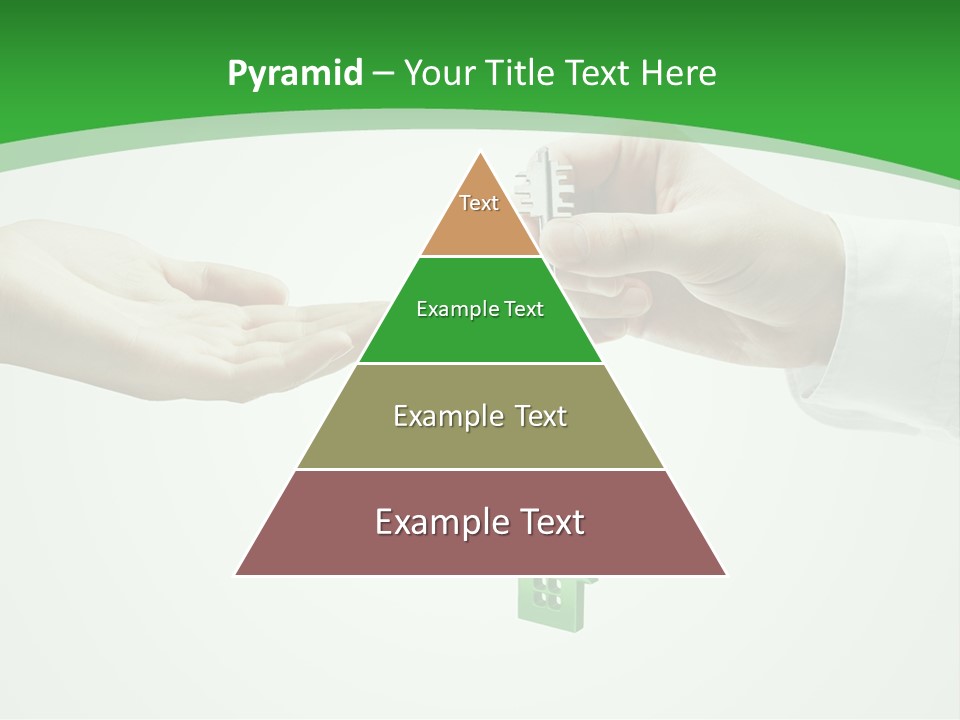 Pyramid – Your Title Text Here

Text

Example Text

Example Text

Example Text